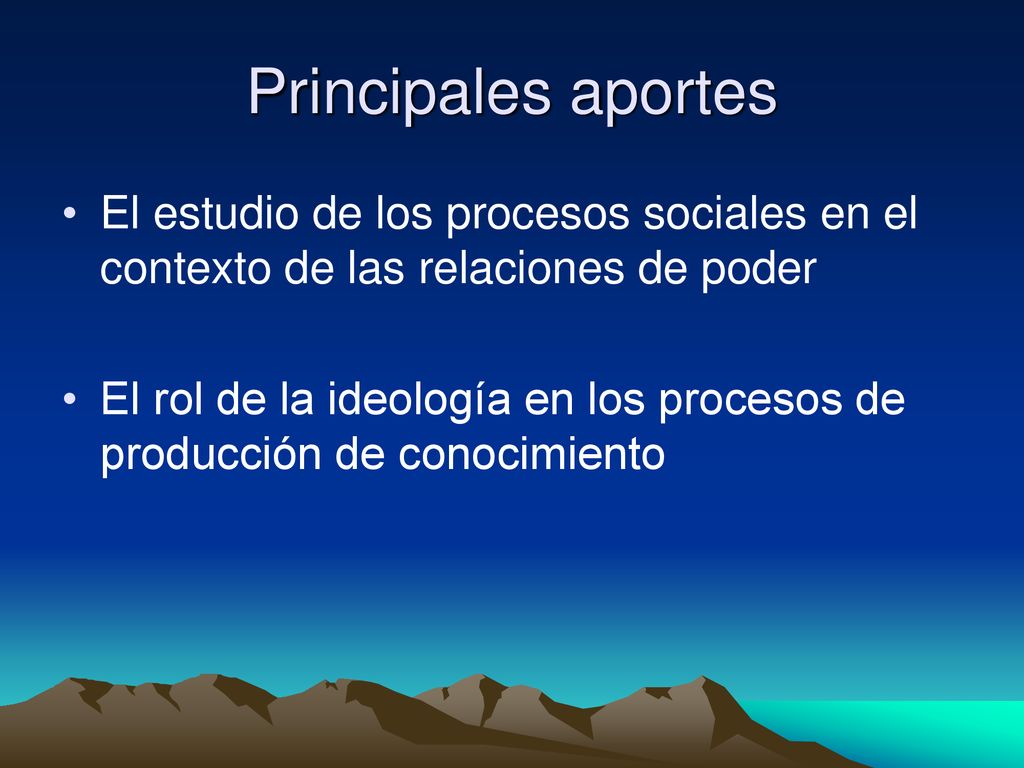 Principales aportes

• El estudio de los procesos sociales en el contexto de las relaciones de poder

• El rol de la ideología en los procesos de producción de conocimiento